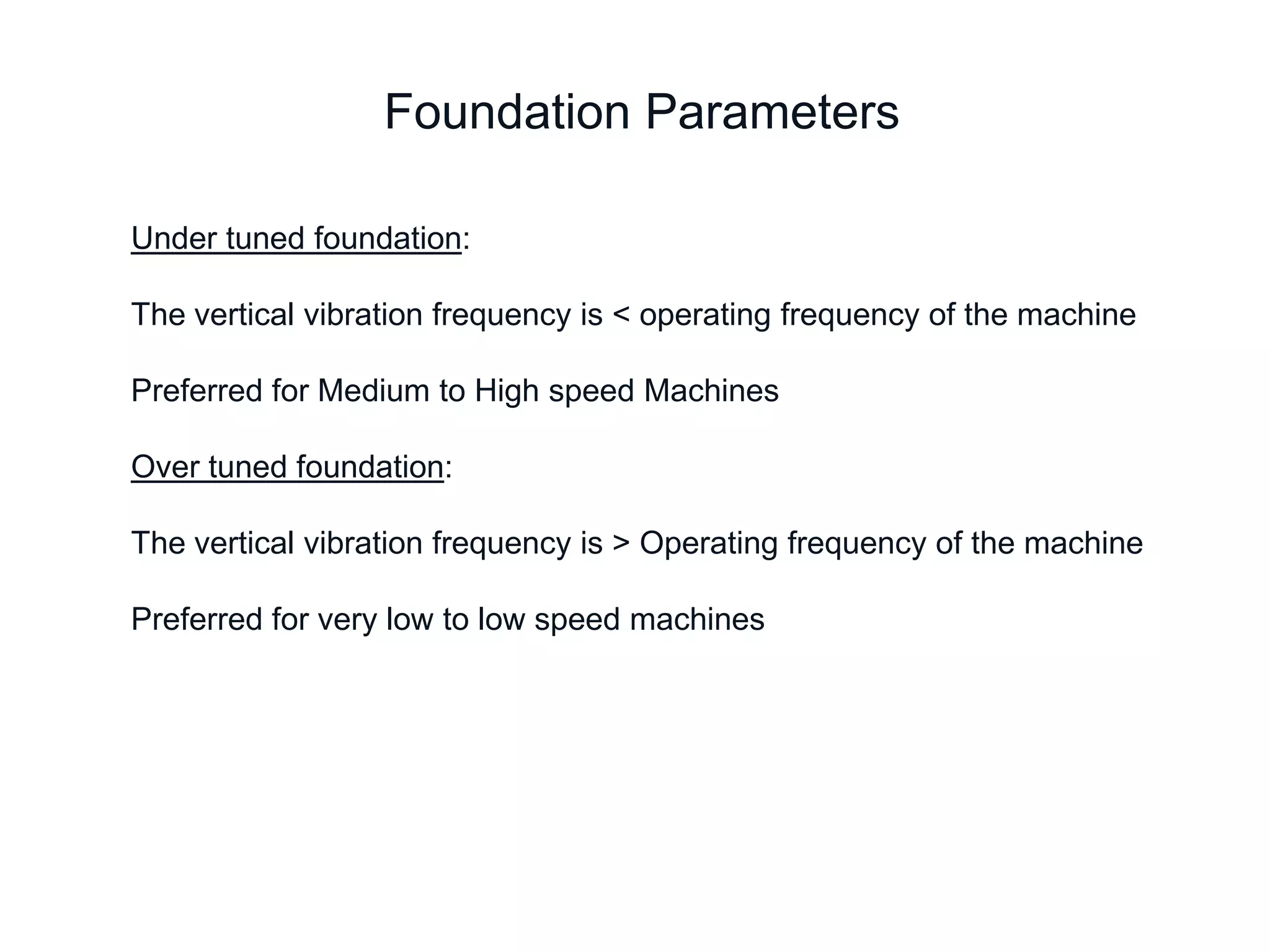 Foundation Parameters

Under tuned foundation:

The vertical vibration frequency is < operating frequency of the machine

Preferred for Medium to High speed Machines

Over tuned foundation:

The vertical vibration frequency is > Operating frequency of the machine

Preferred for very low to low speed machines